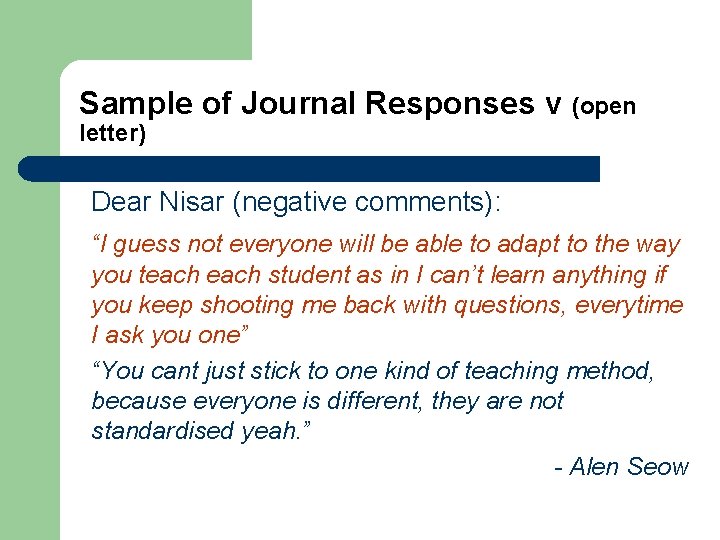 Sample of Journal Responses v (open letter)

Dear Nisar (negative comments):

“I guess not everyone will be able to adapt to the way you teach each student as in I can’t learn anything if you keep shooting me back with questions, everytime I ask you one”

“You cant just stick to one kind of teaching method, because everyone is different, they are not standardised yeah.”

- Alen Seow